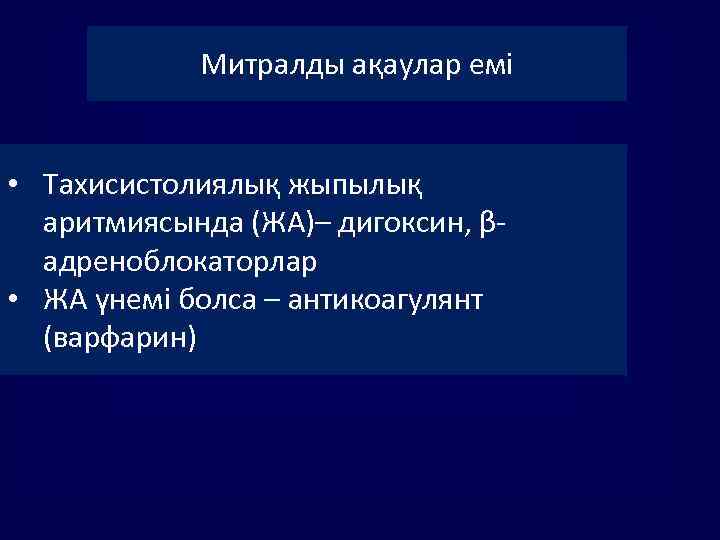 Митралды ақаулар емі

• Тахисистолиялық жыпылық аритмиясында (ЖА)– дигоксин, β-адреноблокаторлар
• ЖА үнемі болса – антикоагулянт (варфарин)